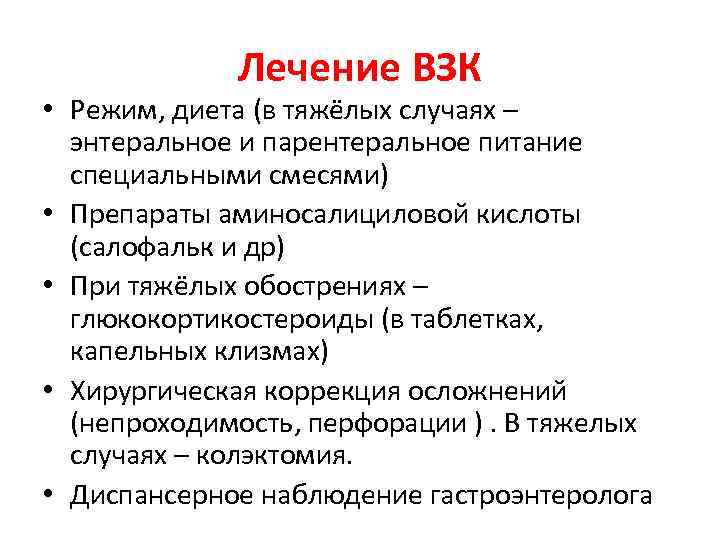 Лечение ВЗК

• Режим, диета (в тяжёлых случаях – энтеральное и парентеральное питание специальными смесями)
• Препараты аминосалициловой кислоты (салофальк и др)
• При тяжёлых обострениях – глюкокортикостероиды (в таблетках, капельных клизмах)
• Хирургическая коррекция осложнений (непроходимость, перфорации ) . В тяжелых случаях – колэктомия.
• Диспансерное наблюдение гастроэнтеролога